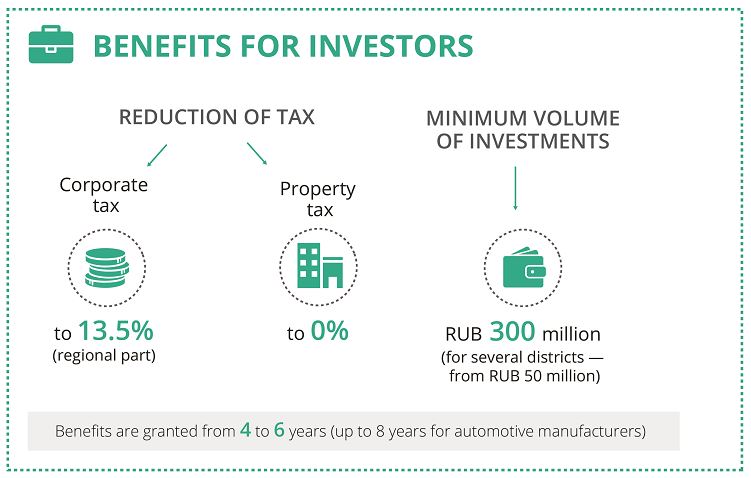 BENEFITS FOR INVESTORS

REDUCTION OF TAX

Corporate tax

to 13.5%
(regional part)

Property tax

to 0%

MINIMUM VOLUME OF INVESTMENTS

RUB 300 million
(for several districts — from RUB 50 million)

Benefits are granted from 4 to 6 years (up to 8 years for automotive manufacturers)